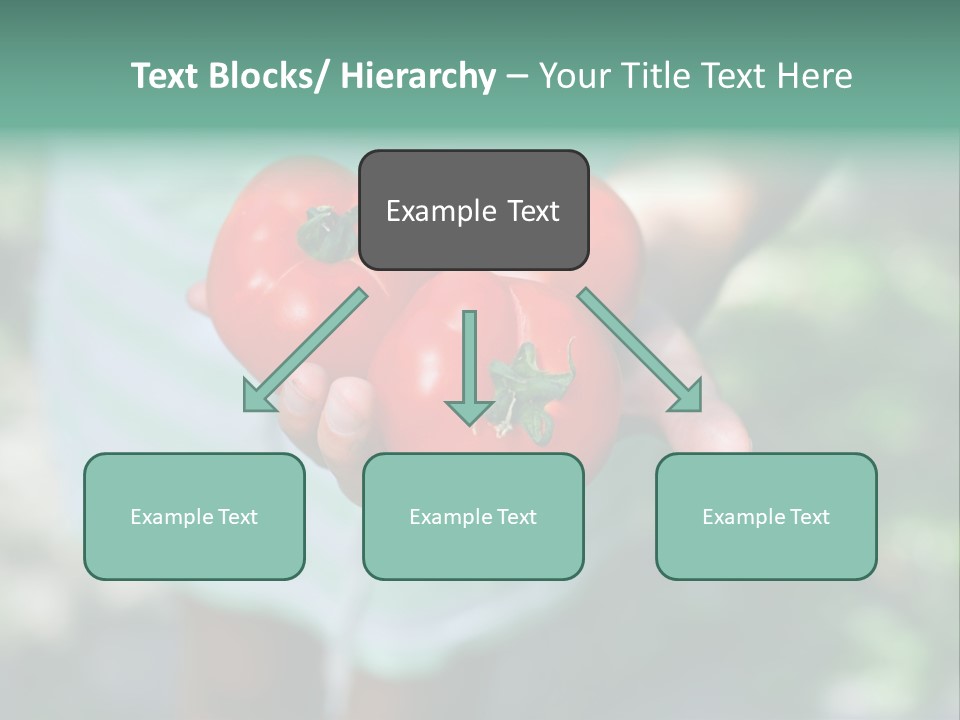 Text Blocks/ Hierarchy – Your Title Text Here

Example Text

Example Text

Example Text

Example Text